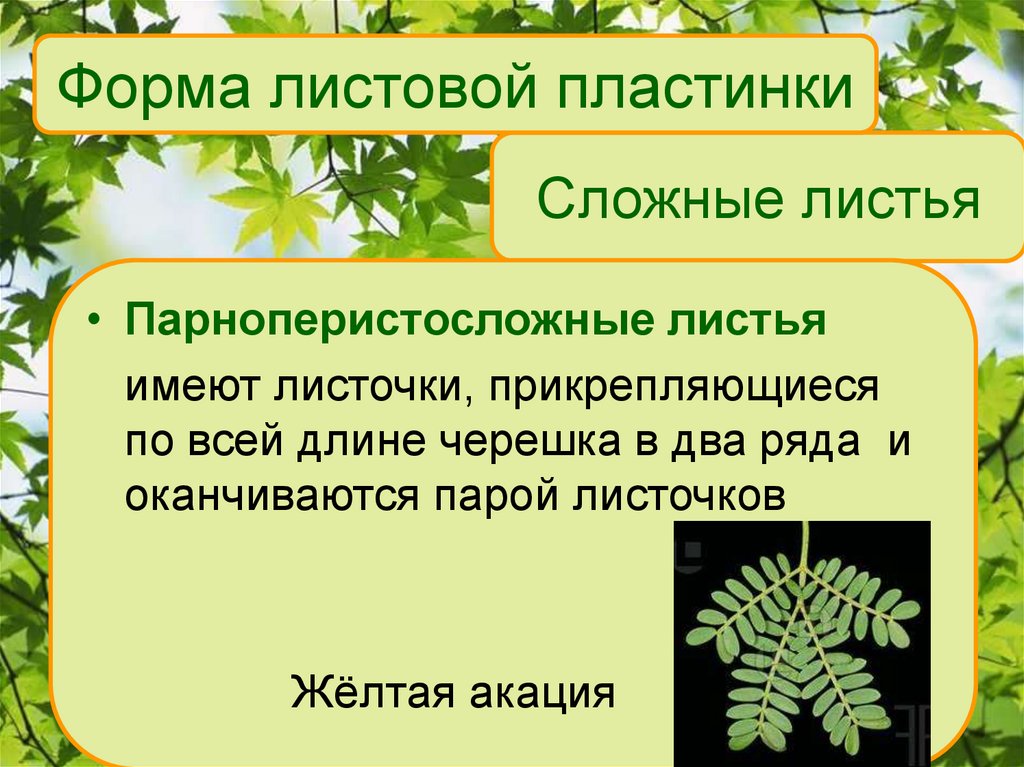 Форма листовой пластинки

Сложные листья

• Парноперистосложные листья

имеют листочки, прикрепляющиеся по всей длине черешка в два ряда и оканчиваются парой листочков

Жёлтая акация